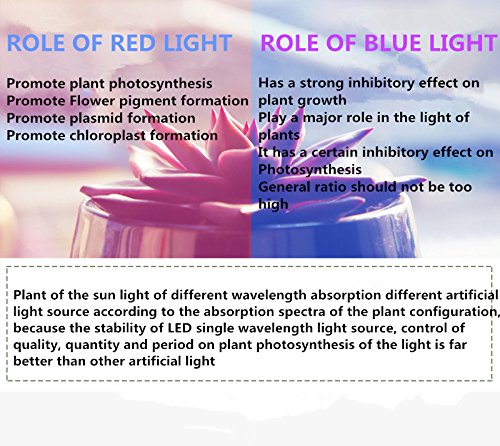 ROLE OF RED LIGHT

Promote plant photosynthesis
Promote Flower pigment formation
Promote plasmid formation
Promote chloroplast formation

ROLE OF BLUE LIGHT

Has a strong inhibitory effect on plant growth
Play a major role in the light of plants
It has a certain inhibitory effect on Photosynthesis
General ratio should not be too high

Plant of the sun light of different wavelength absorption different artificial light source according to the absorption spectra of the plant configuration, because the stability of LED single wavelength light source, control of quality, quantity and period on plant photosynthesis of the light is far better than other artificial light